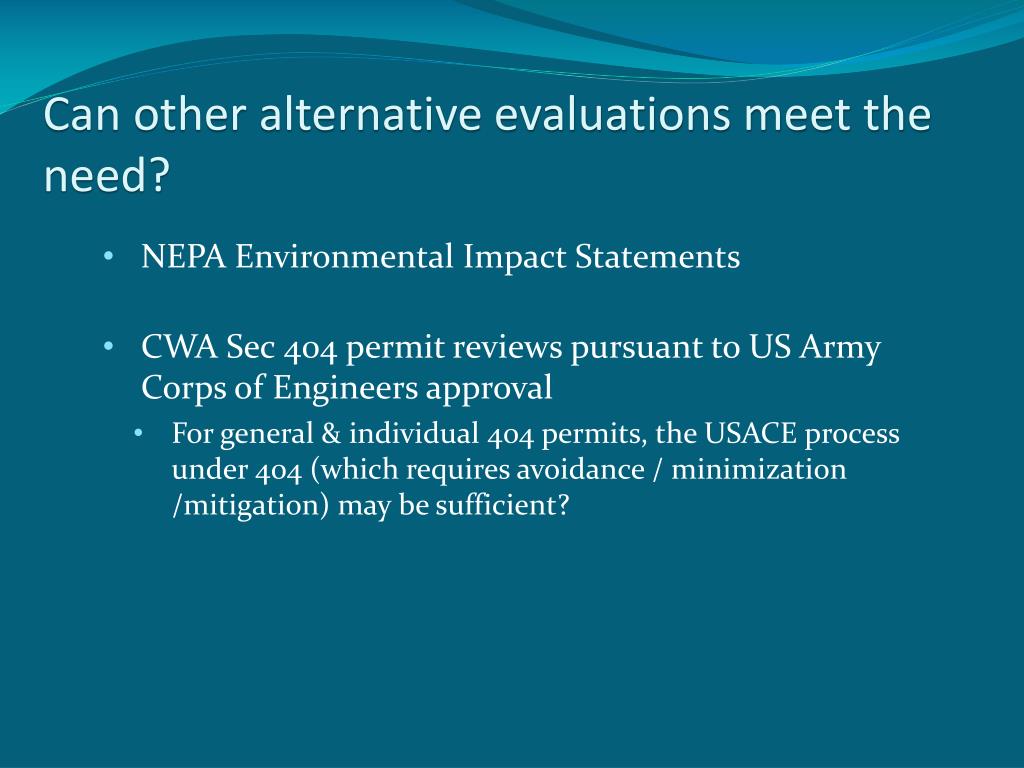 Can other alternative evaluations meet the need?

• NEPA Environmental Impact Statements

• CWA Sec 404 permit reviews pursuant to US Army Corps of Engineers approval

• For general & individual 404 permits, the USACE process under 404 (which requires avoidance / minimization /mitigation) may be sufficient?